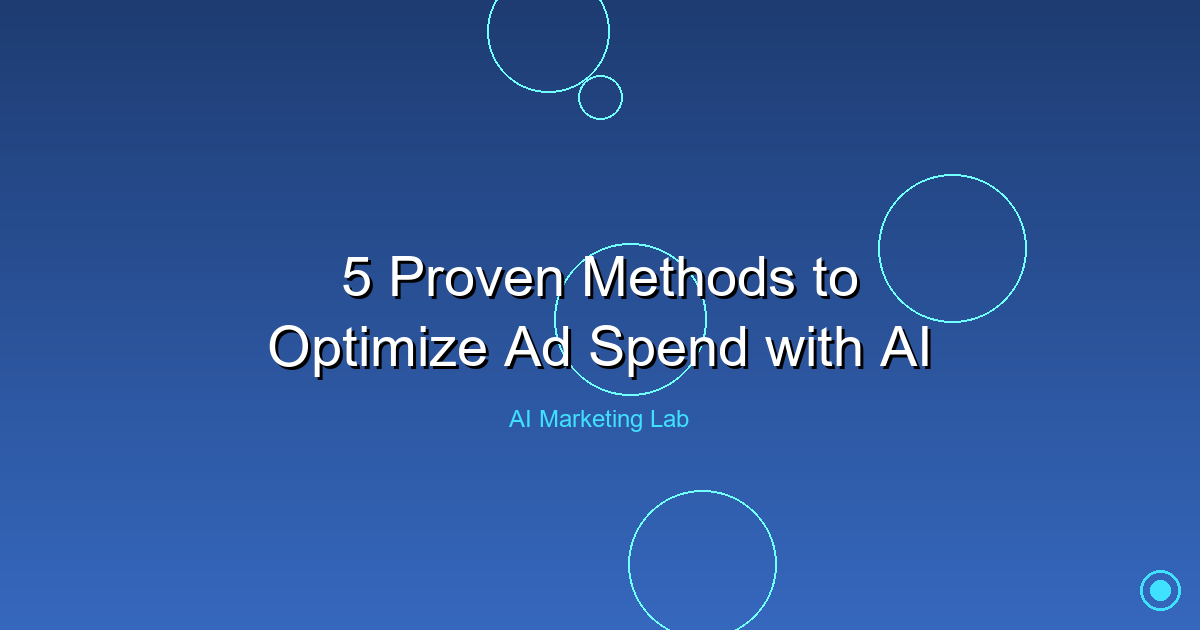 5 Proven Methods to Optimize Ad Spend with AI

AI Marketing Lab